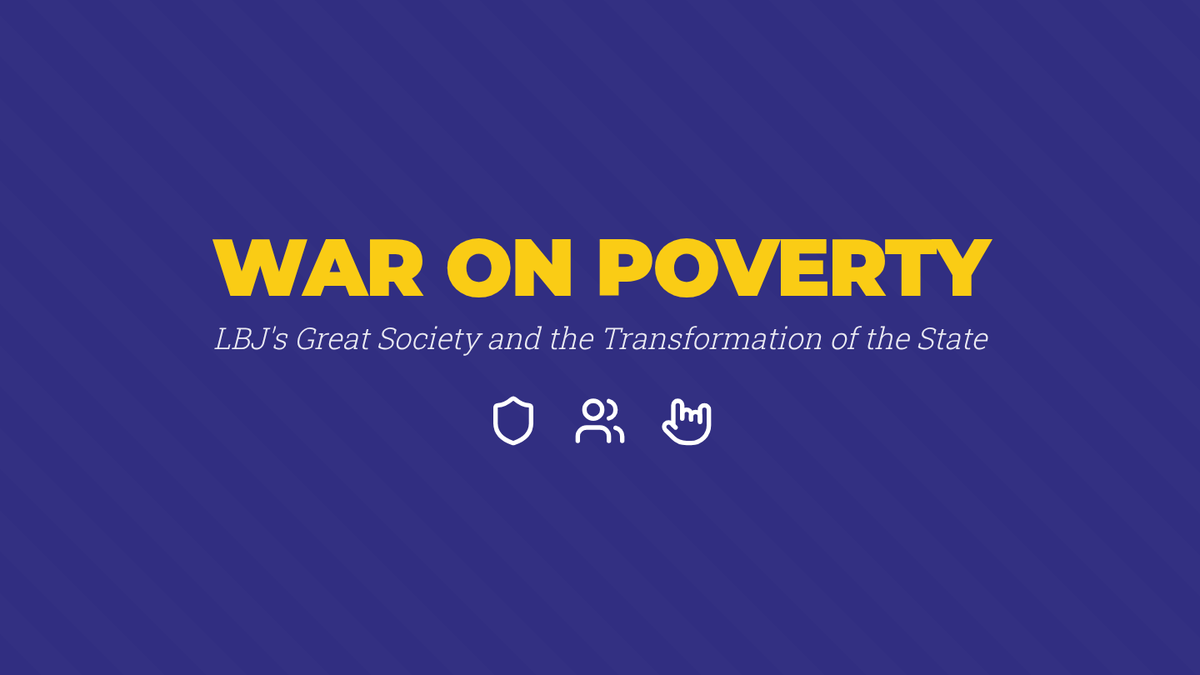 WAR ON POVERTY

LBJ's Great Society and the Transformation of the State